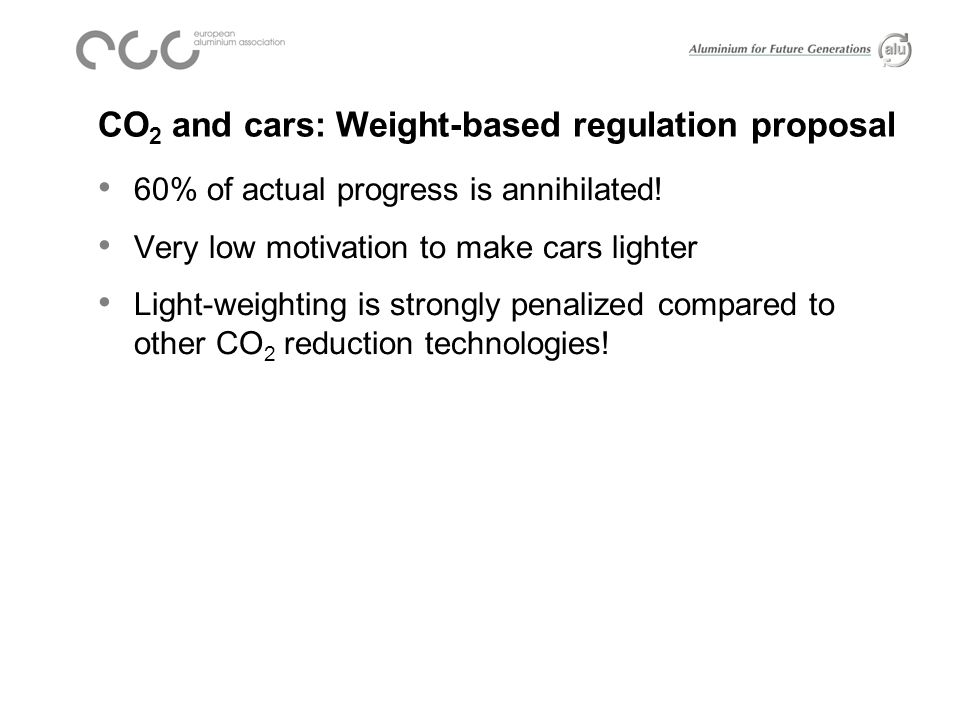 european aluminium association

Aluminium for Future Generations alu

$CO_2$ and cars: Weight-based regulation proposal

• 60% of actual progress is annihilated!

• Very low motivation to make cars lighter

• Light-weighting is strongly penalized compared to other $CO_2$ reduction technologies!